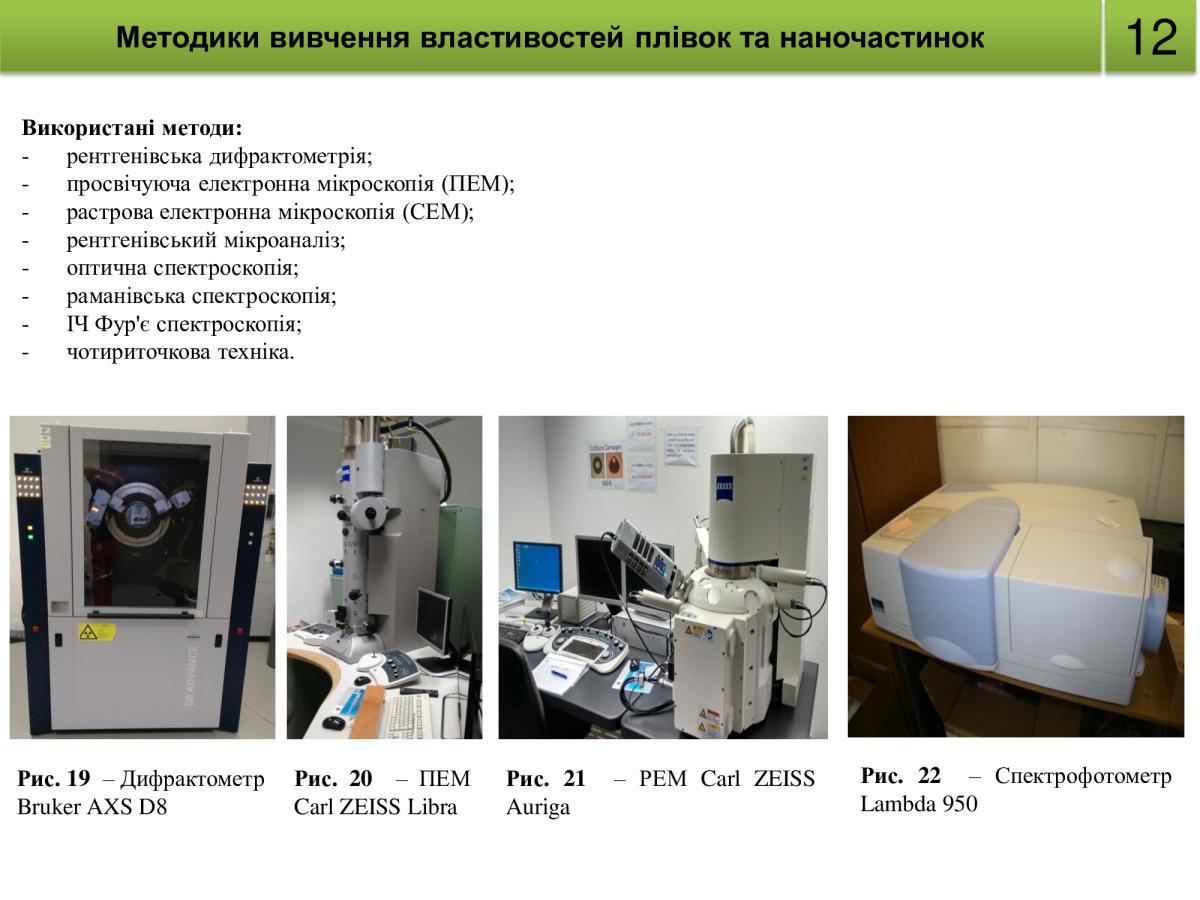 Методики вивчення властивостей плівок та наночастинок

12

**Використані методи:**
- рентгенівська дифрактометрія;
- просвічуюча електронна мікроскопія (ПЕМ);
- растрова електронна мікроскопія (СЕМ);
- рентгенівський мікроаналіз;
- оптична спектроскопія;
- раманівська спектроскопія;
- ІЧ Фур'є спектроскопія;
- чотириточкова техніка.

D8 ADVANCE

ZEISS

**Рис. 19** – Дифрактометр Bruker AXS D8

**Рис. 20** – ПЕМ Carl ZEISS Libra

**Рис. 21** – РЕМ Carl ZEISS Auriga

**Рис. 22** – Спектрофотометр Lambda 950